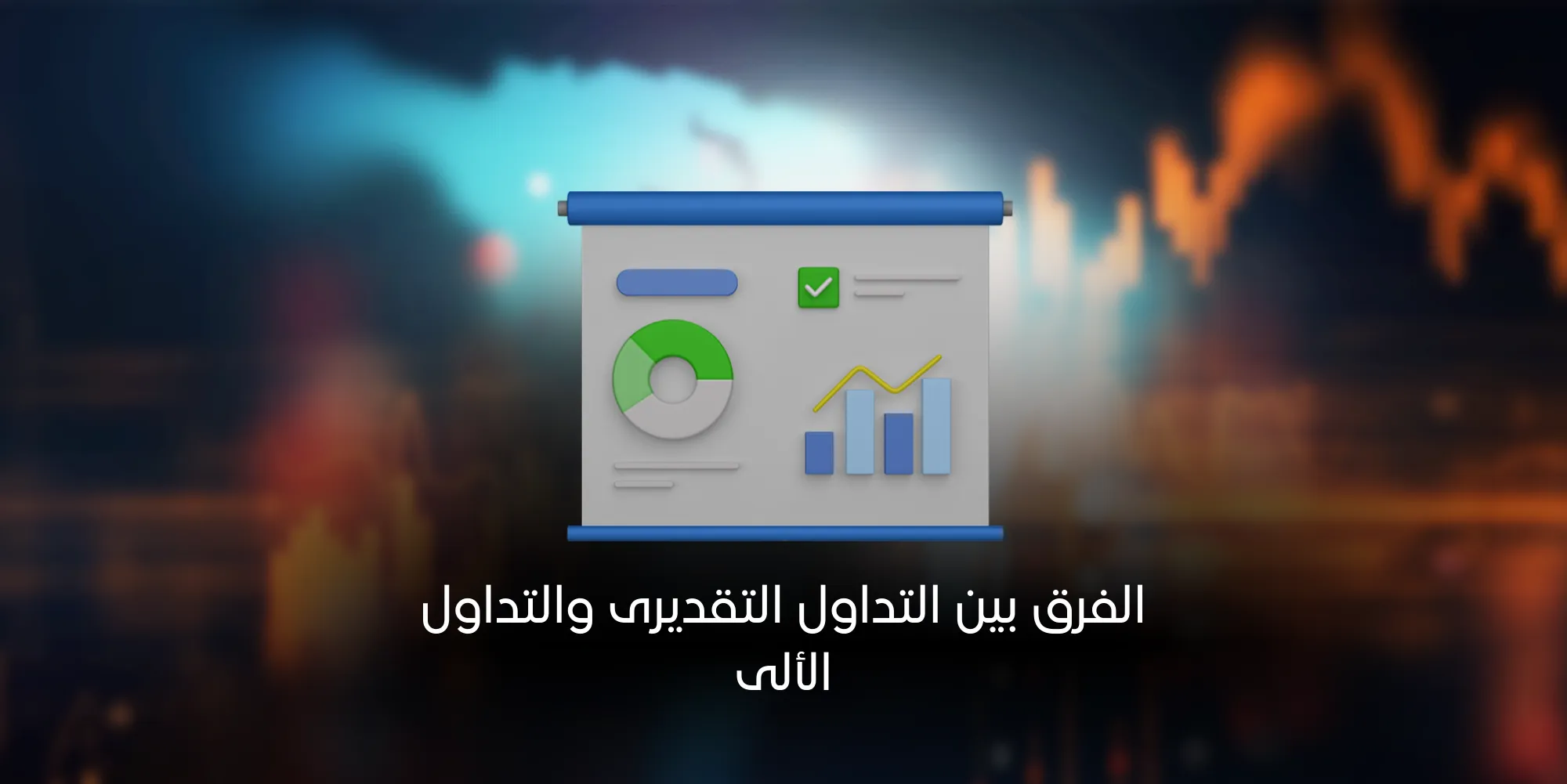 الفرق بين التداول التقديرى والتداول الألى